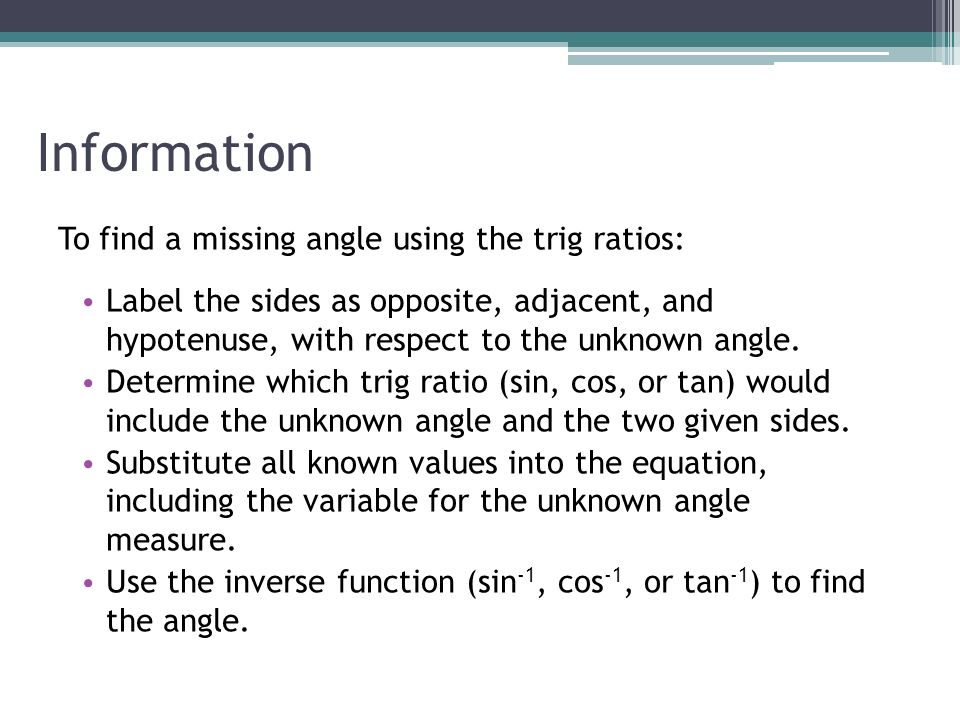 Information

To find a missing angle using the trig ratios:

• Label the sides as opposite, adjacent, and hypotenuse, with respect to the unknown angle.
• Determine which trig ratio (sin, cos, or tan) would include the unknown angle and the two given sides.
• Substitute all known values into the equation, including the variable for the unknown angle measure.
• Use the inverse function ($\sin^{-1}$, $\cos^{-1}$, or $\tan^{-1}$) to find the angle.